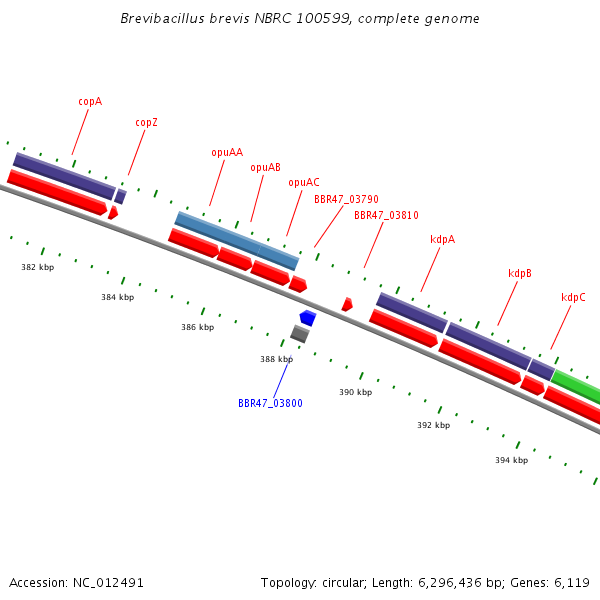 Brevibacillus brevis NBRC 100599, complete genome

copA
copZ
opuAA
opuAB
opuAC
BBR47_03790
BBR47_03810
kdpA
kdpB
kdpC

382 kbp
384 kbp
386 kbp
388 kbp
390 kbp
392 kbp
394 kbp

BBR47_03800

Accession: NC_012491

Topology: circular; Length: 6,296,436 bp; Genes: 6,119